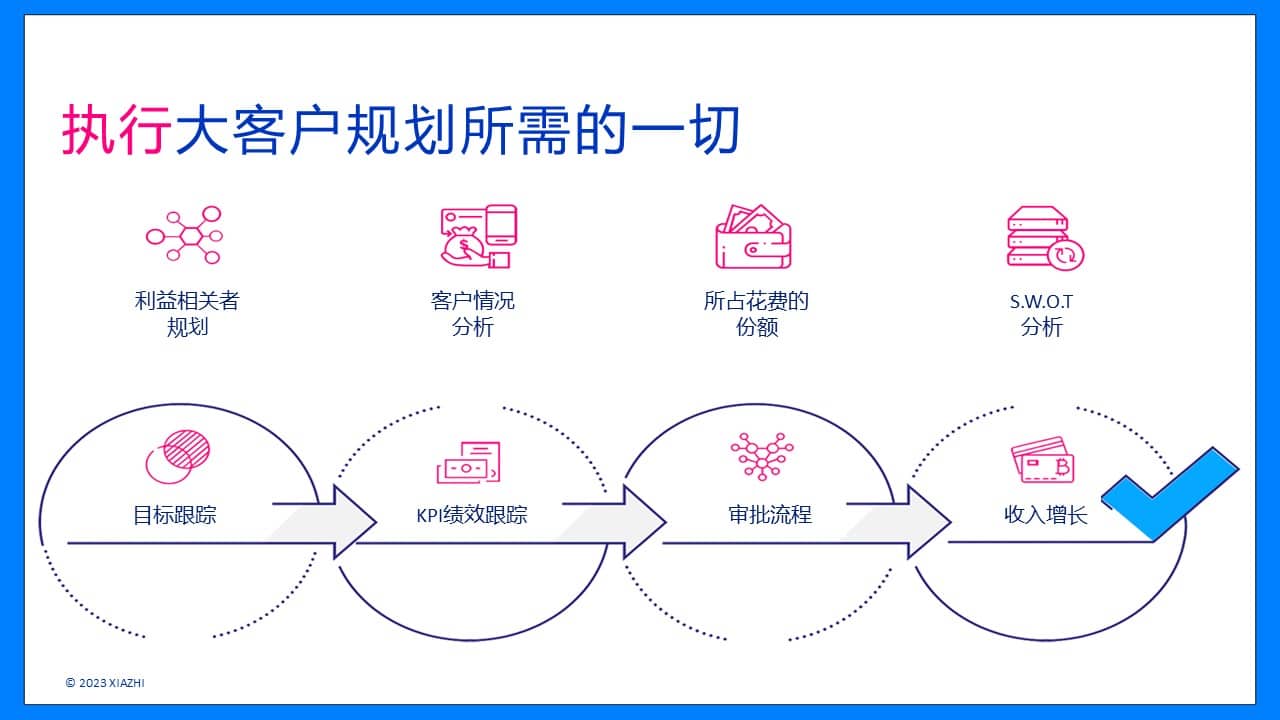 执行大客户规划所需的一切

利益相关者
规划

客户情况
分析

所占花费的
份额

S.W.O.T
分析

目标跟踪

KPI绩效跟踪

审批流程

收入增长

© 2023 XIAZHI